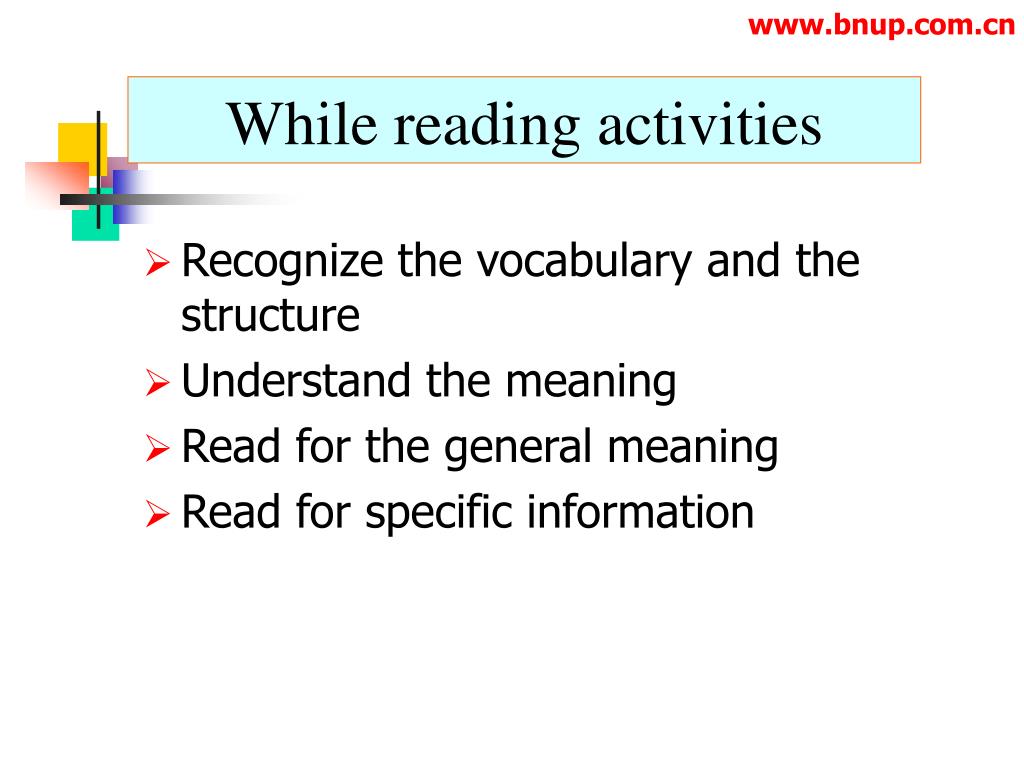 www.bnup.com.cn

While reading activities

➢ Recognize the vocabulary and the structure
➢ Understand the meaning
➢ Read for the general meaning
➢ Read for specific information